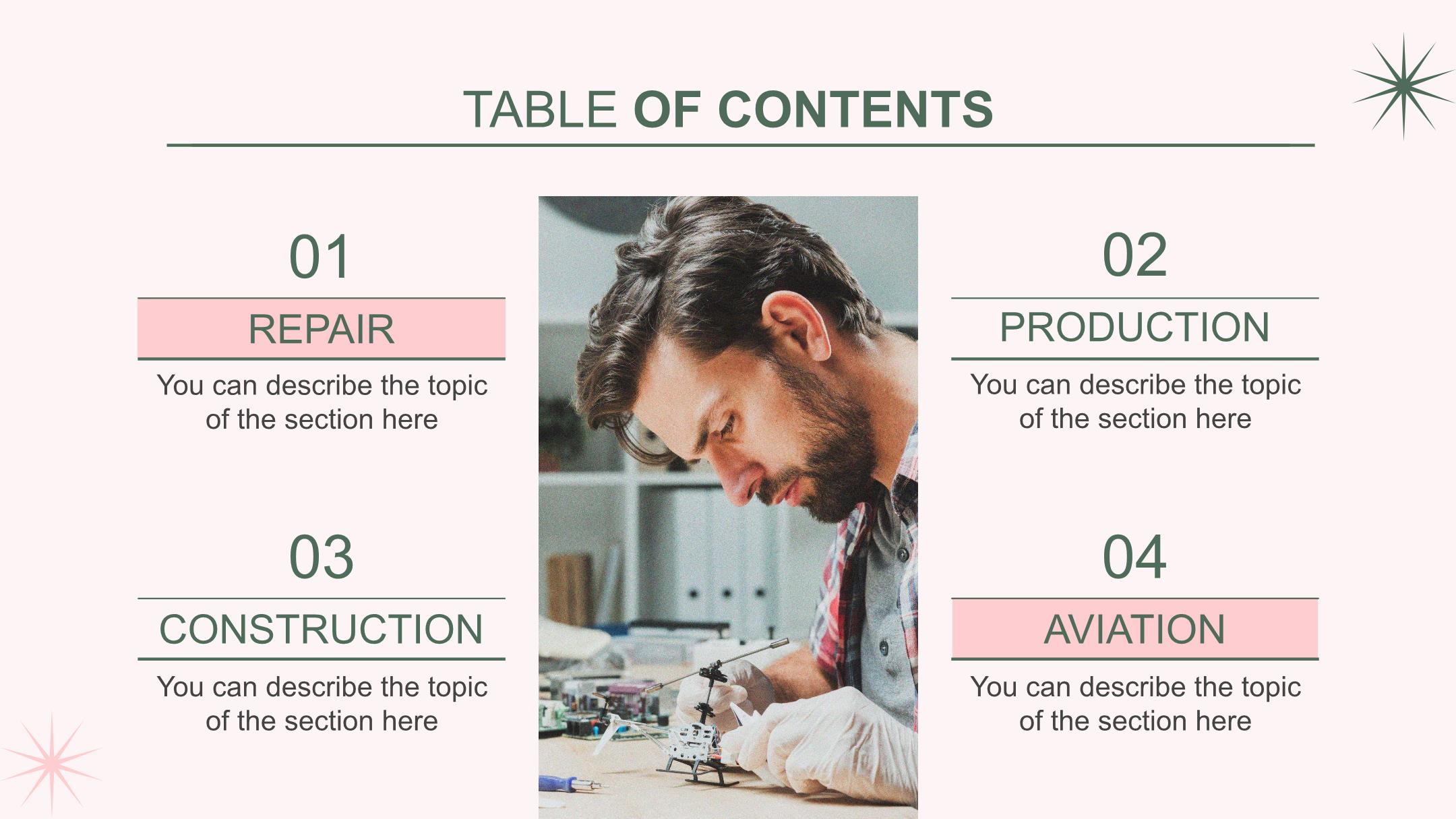 TABLE OF CONTENTS

01
REPAIR
You can describe the topic of the section here

02
PRODUCTION
You can describe the topic of the section here

03
CONSTRUCTION
You can describe the topic of the section here

04
AVIATION
You can describe the topic of the section here